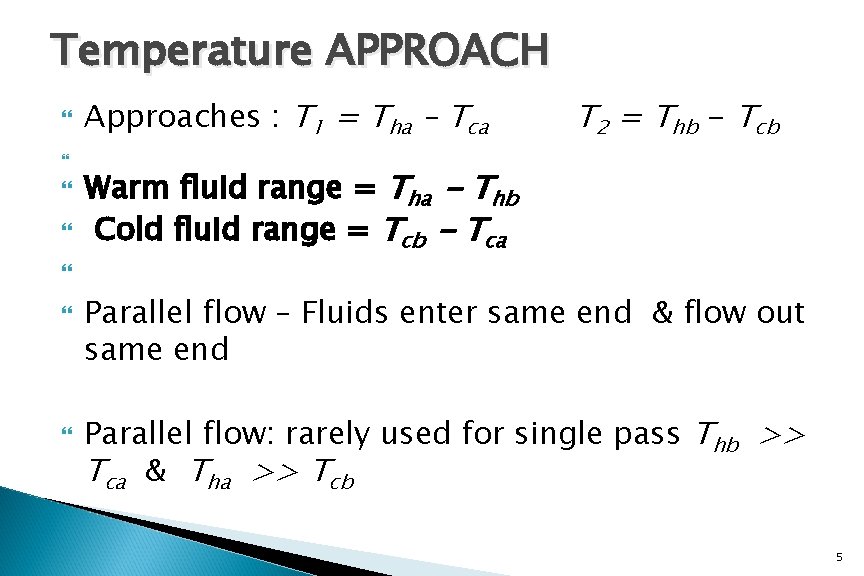 Temperature APPROACH

Approaches : $T_1 = T_{ha} - T_{ca}$  $T_2 = T_{hb} - T_{cb}$

Warm fluid range = $T_{ha} - T_{hb}$

Cold fluid range = $T_{cb} - T_{ca}$

Parallel flow – Fluids enter same end & flow out same end

Parallel flow: rarely used for single pass $T_{hb} >> T_{ca}$ & $T_{ha} >> T_{cb}$

5